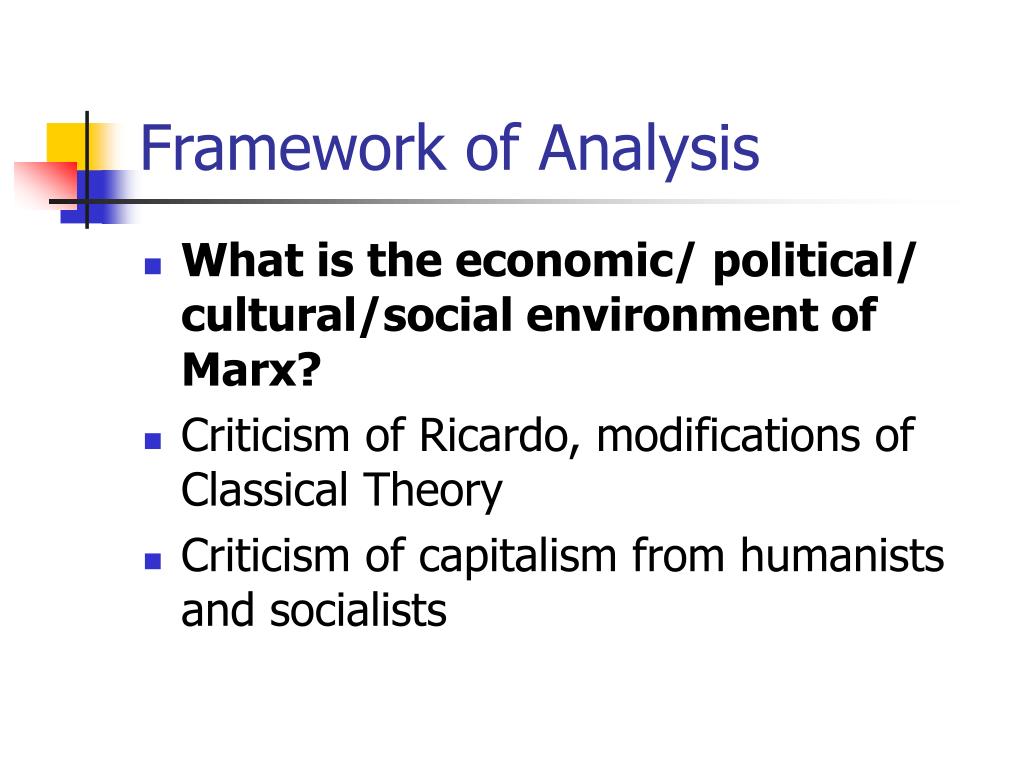 Framework of Analysis

What is the economic/ political/ cultural/social environment of Marx?

Criticism of Ricardo, modifications of Classical Theory

Criticism of capitalism from humanists and socialists